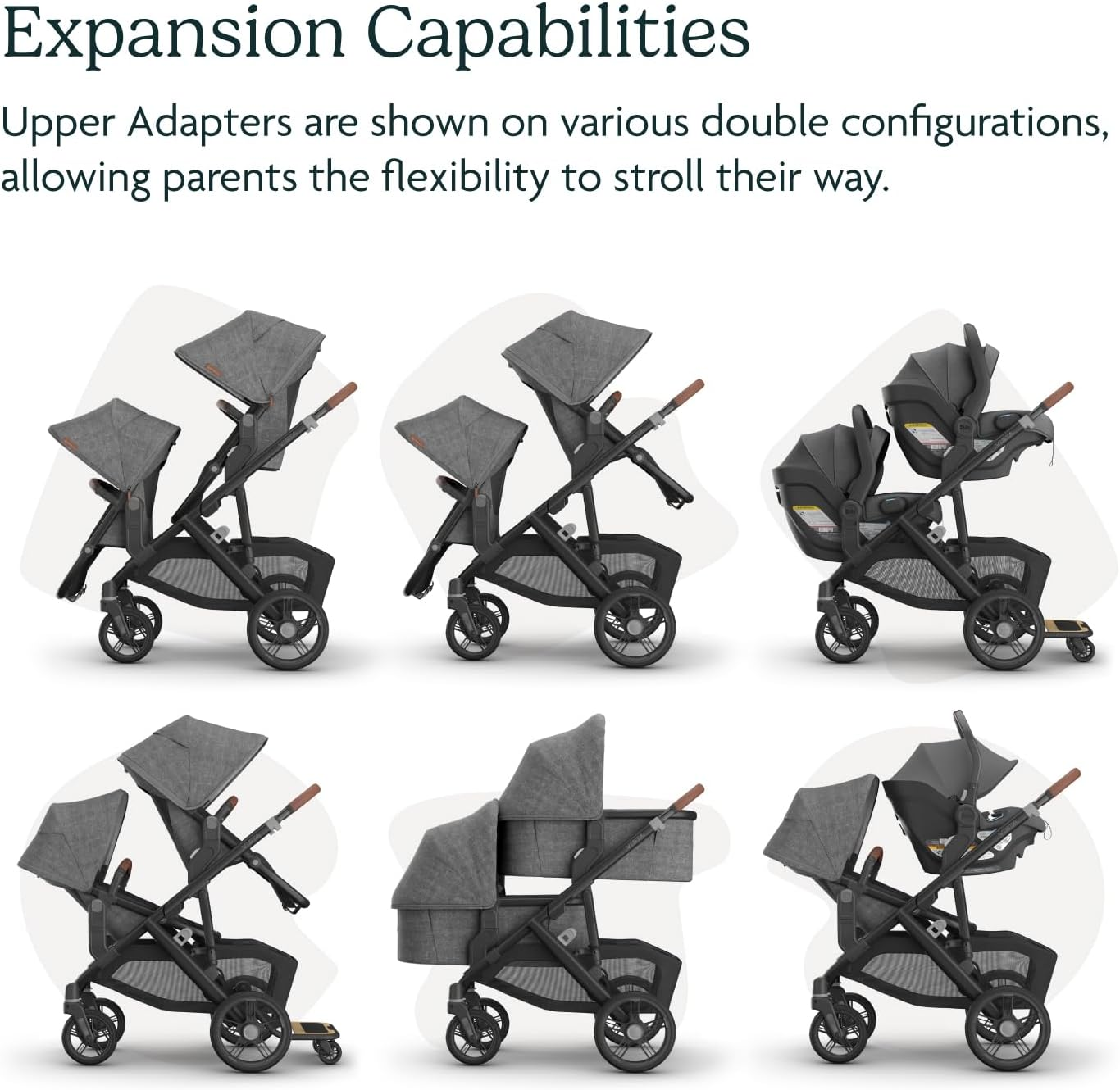 Expansion Capabilities

Upper Adapters are shown on various double configurations, allowing parents the flexibility to stroll their way.